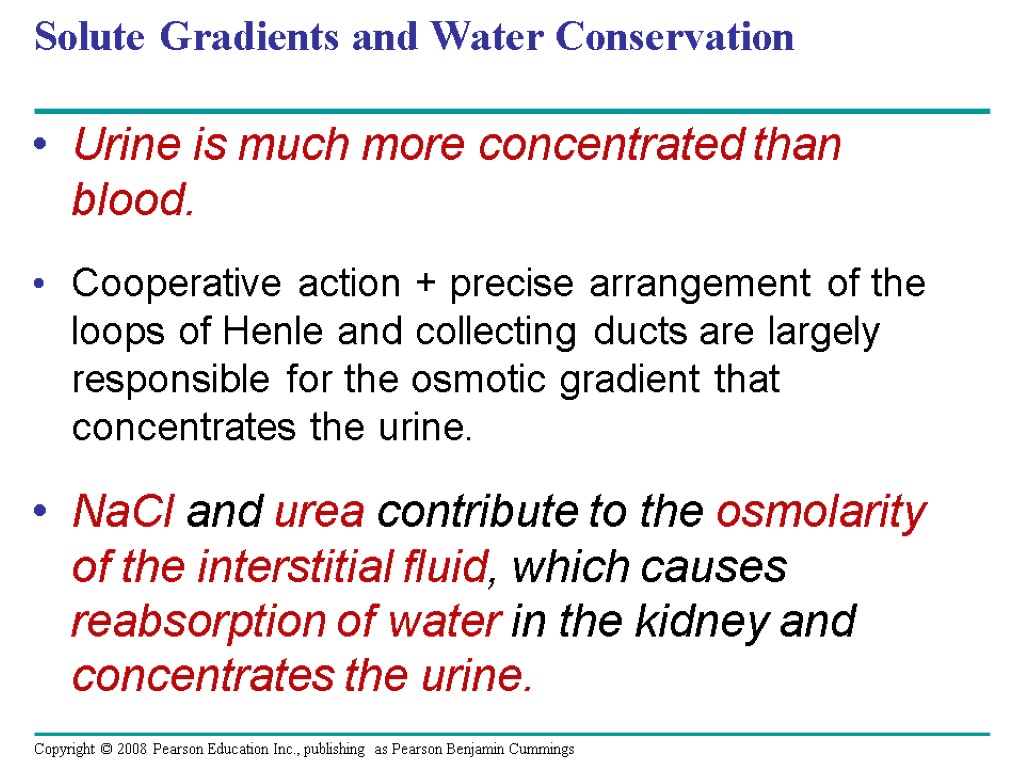 Solute Gradients and Water Conservation

• Urine is much more concentrated than blood.

• Cooperative action + precise arrangement of the loops of Henle and collecting ducts are largely responsible for the osmotic gradient that concentrates the urine.

• NaCl and urea contribute to the osmolarity of the interstitial fluid, which causes reabsorption of water in the kidney and concentrates the urine.

Copyright © 2008 Pearson Education Inc., publishing as Pearson Benjamin Cummings